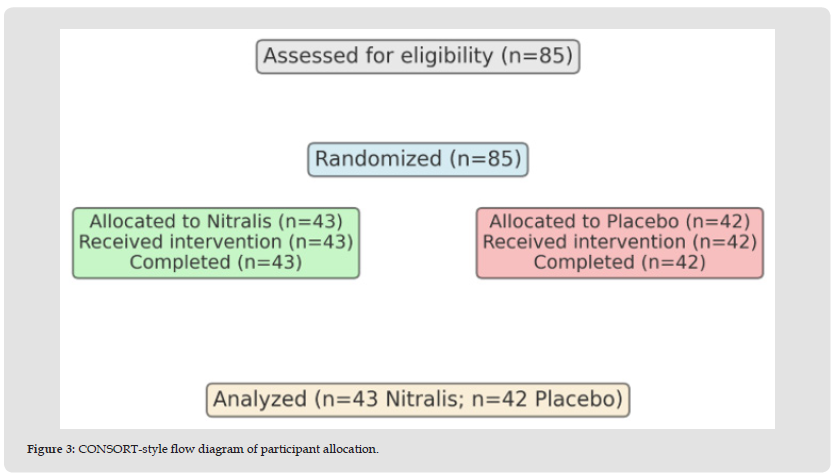 Assessed for eligibility (n=85)

Randomized (n=85)

Allocated to Nitralis (n=43)
Received intervention (n=43)
Completed (n=43)

Allocated to Placebo (n=42)
Received intervention (n=42)
Completed (n=42)

Analyzed (n=43 Nitralis; n=42 Placebo)

Figure 3: CONSORT-style flow diagram of participant allocation.